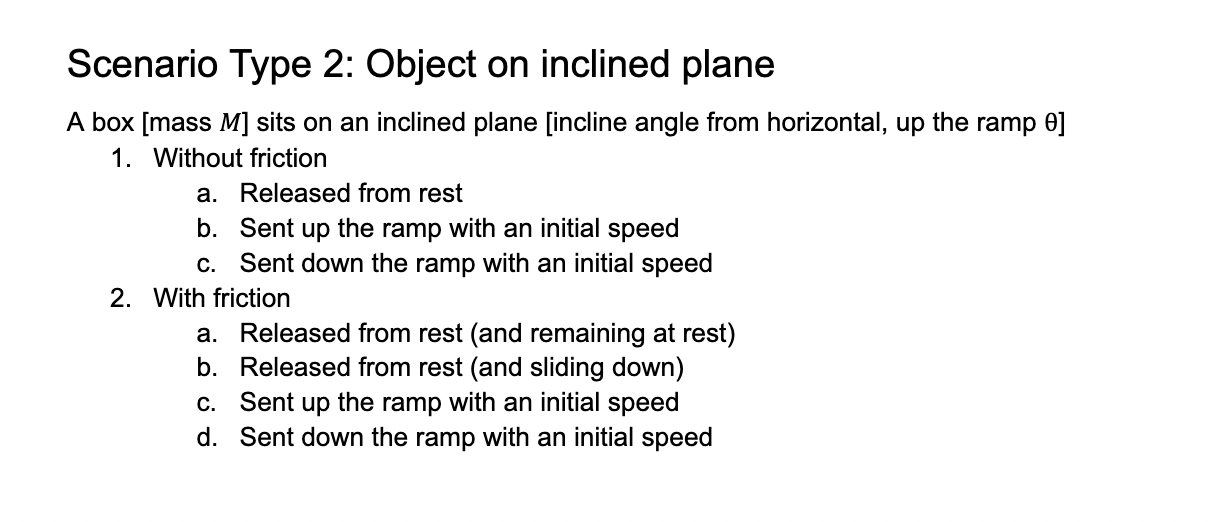 Scenario Type 2: Object on inclined plane

A box [mass $M$] sits on an inclined plane [incline angle from horizontal, up the ramp $\theta$]

1. Without friction
   a. Released from rest
   b. Sent up the ramp with an initial speed
   c. Sent down the ramp with an initial speed
2. With friction
   a. Released from rest (and remaining at rest)
   b. Released from rest (and sliding down)
   c. Sent up the ramp with an initial speed
   d. Sent down the ramp with an initial speed